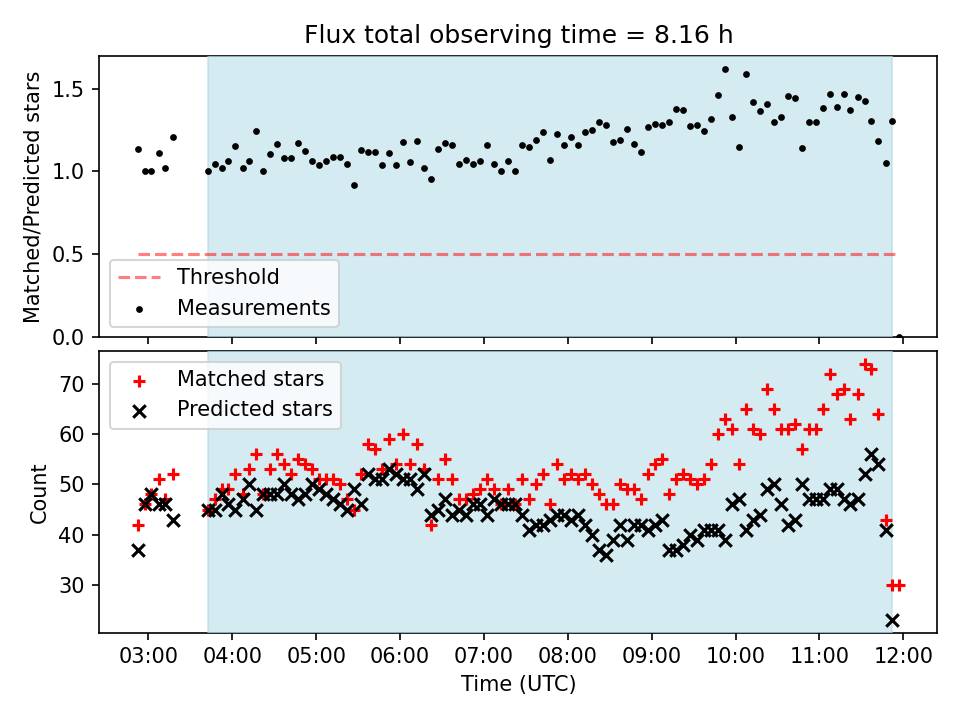 Flux total observing time = 8.16 h

Matched/Predicted stars

1.5
1.0
0.5
0.0

Threshold
Measurements

Count

70
60
50
40
30

Matched stars
Predicted stars

03:00 04:00 05:00 06:00 07:00 08:00 09:00 10:00 11:00 12:00

Time (UTC)